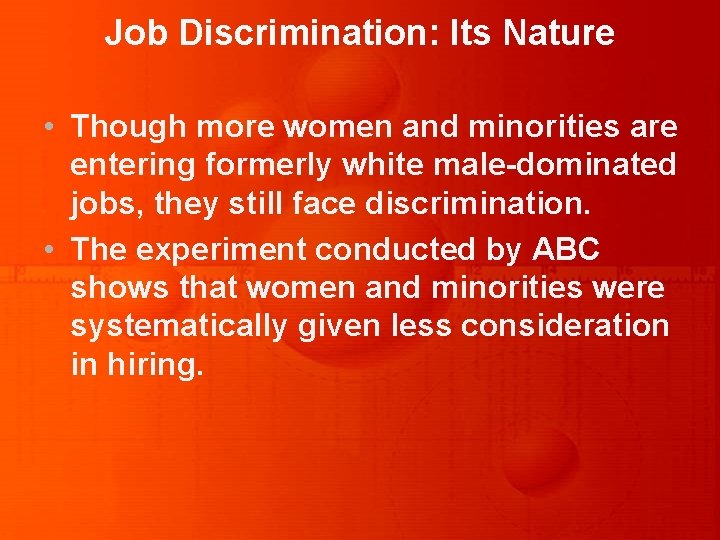 Job Discrimination: Its Nature

• Though more women and minorities are entering formerly white male-dominated jobs, they still face discrimination.
• The experiment conducted by ABC shows that women and minorities were systematically given less consideration in hiring.